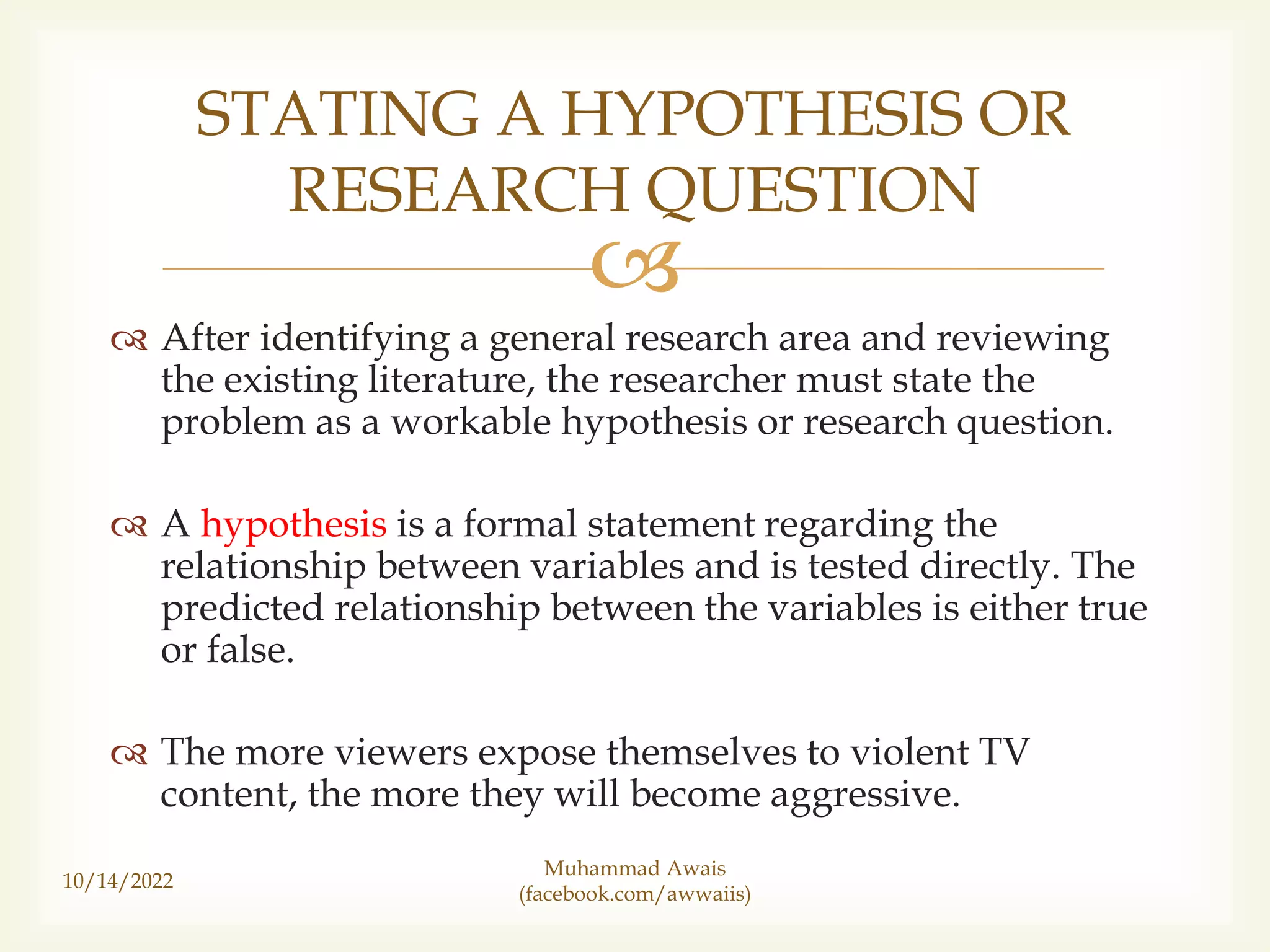 STATING A HYPOTHESIS OR RESEARCH QUESTION

After identifying a general research area and reviewing the existing literature, the researcher must state the problem as a workable hypothesis or research question.

A hypothesis is a formal statement regarding the relationship between variables and is tested directly. The predicted relationship between the variables is either true or false.

The more viewers expose themselves to violent TV content, the more they will become aggressive.

10/14/2022

Muhammad Awais
(facebook.com/awwaiis)